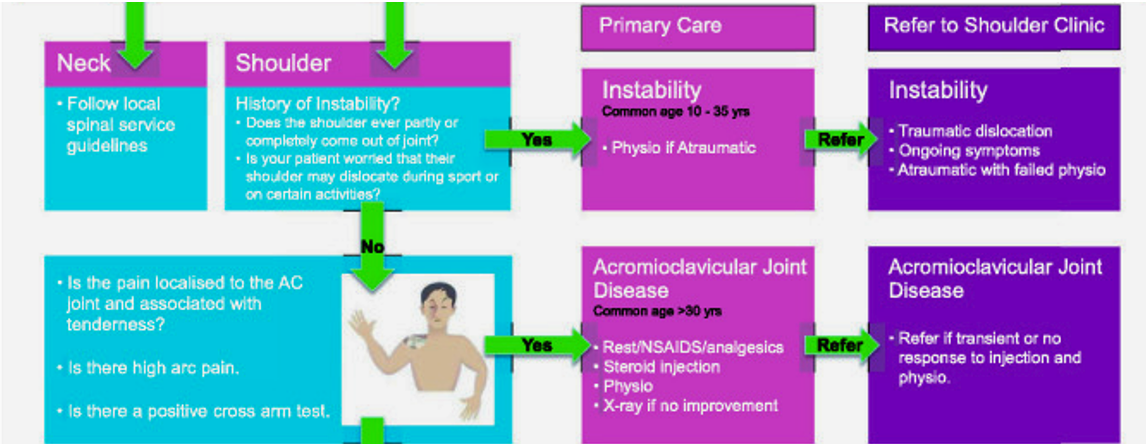 Primary Care

Refer to Shoulder Clinic

Neck

• Follow local spinal service guidelines

Shoulder

History of Instability?

• Does the shoulder ever partly or completely come out of joint?
• Is your patient worried that their shoulder may dislocate during sport or on certain activities?

Yes

Instability
Common age 10 - 35 yrs

• Physio if Atraumatic

Refer

Instability

• Traumatic dislocation
• Ongoing symptoms
• Atraumatic with failed physio

No

• Is the pain localised to the AC joint and associated with tenderness?

• Is there high arc pain.

• Is there a positive cross arm test.

Yes

Acromioclavicular Joint Disease
Common age >30 yrs

• Rest/NSAIDS/analgesics
• Steroid injection
• Physio
• X-ray if no improvement

Refer

Acromioclavicular Joint Disease

• Refer if transient or no response to injection and physio.